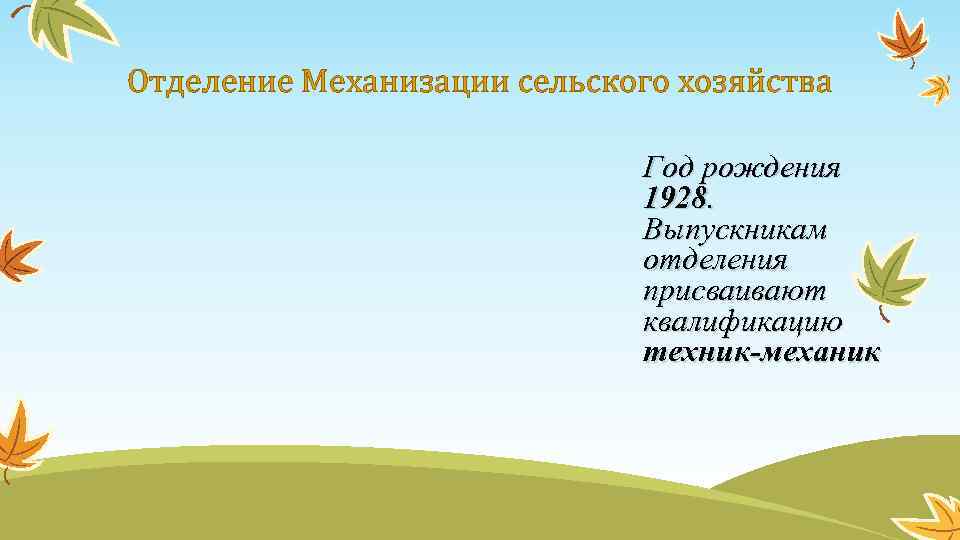 Отделение Механизации сельского хозяйства

Год рождения 1928. Выпускникам отделения присваивают квалификацию техник-механик